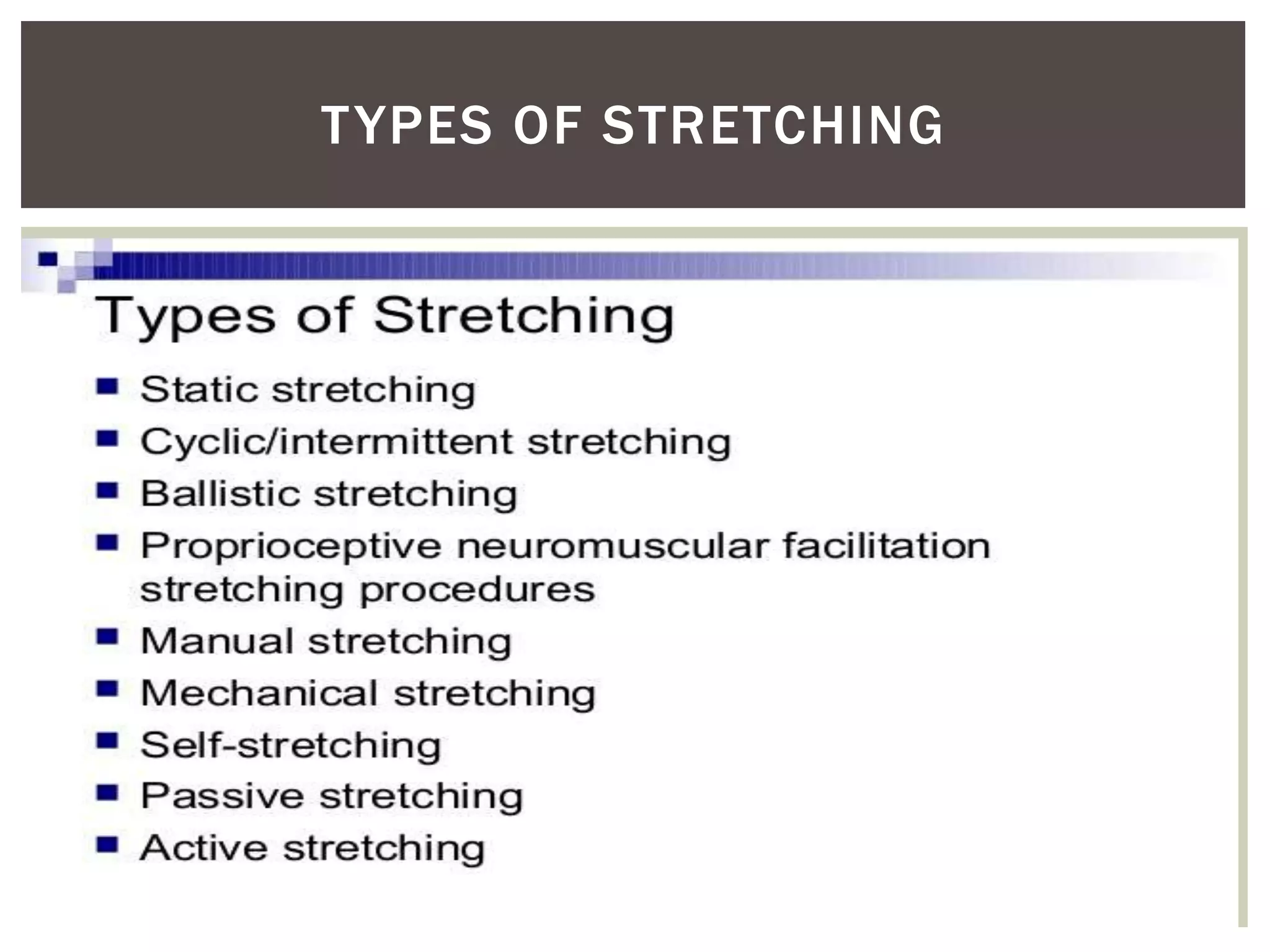 TYPES OF STRETCHING

Types of Stretching

- Static stretching
- Cyclic/intermittent stretching
- Ballistic stretching
- Proprioceptive neuromuscular facilitation stretching procedures
- Manual stretching
- Mechanical stretching
- Self-stretching
- Passive stretching
- Active stretching